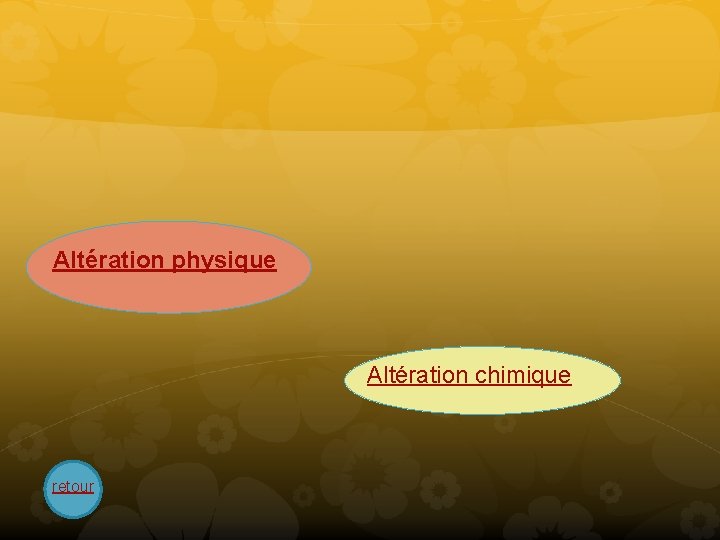 Altération physique

Altération chimique

retour